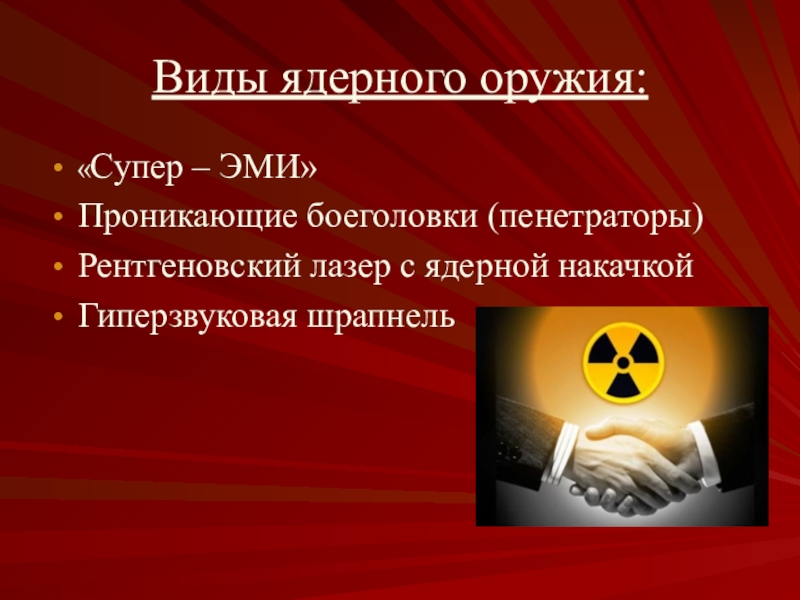 Виды ядерного оружия:

• «Супер – ЭМИ»
• Проникающие боеголовки (пенетраторы)
• Рентгеновский лазер с ядерной накачкой
• Гиперзвуковая шрапнель